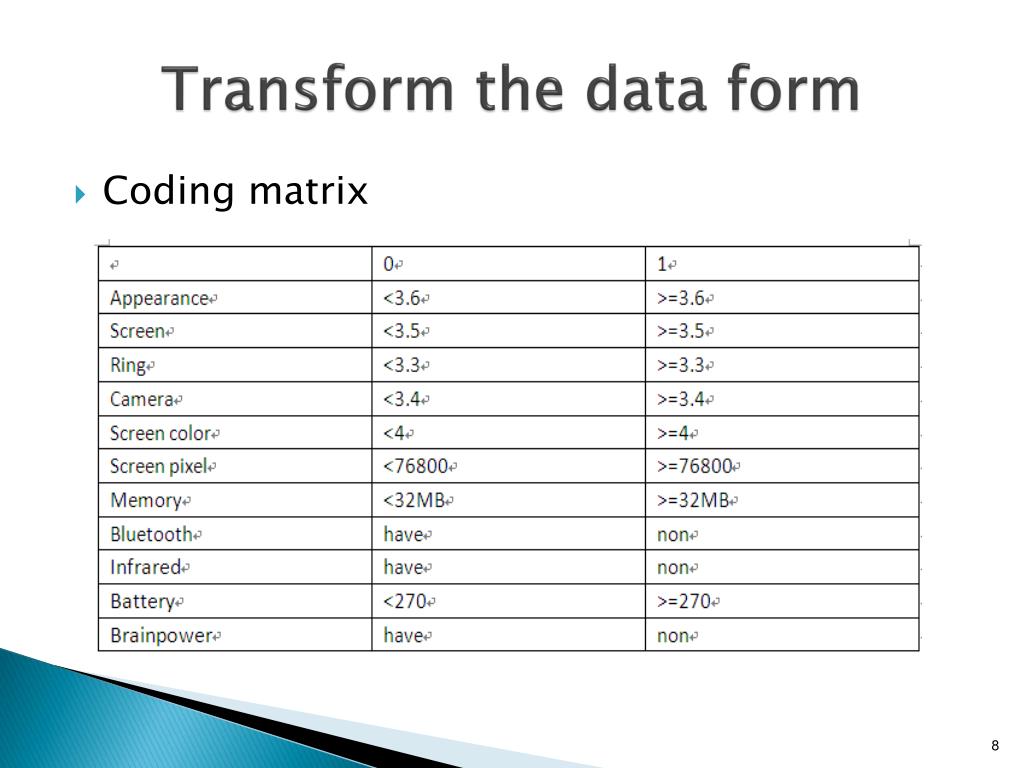 Transform the data form

Coding matrix

| | 0 | 1 |
|---|---|---|
| Appearance | <3.6 | >=3.6 |
| Screen | <3.5 | >=3.5 |
| Ring | <3.3 | >=3.3 |
| Camera | <3.4 | >=3.4 |
| Screen color | <4 | >=4 |
| Screen pixel | <76800 | >=76800 |
| Memory | <32MB | >=32MB |
| Bluetooth | have | non |
| Infrared | have | non |
| Battery | <270 | >=270 |
| Brainpower | have | non |

8